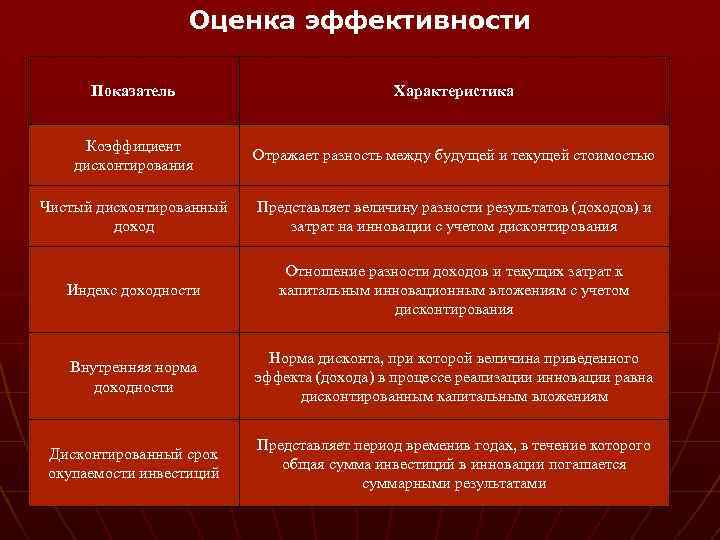 Оценка эффективности

| Показатель | Характеристика |
|---|---|
| Коэффициент дисконтирования | Отражает разность между будущей и текущей стоимостью |
| Чистый дисконтированный доход | Представляет величину разности результатов (доходов) и затрат на инновации с учетом дисконтирования |
| Индекс доходности | Отношение разности доходов и текущих затрат к капитальным инновационным вложениям с учетом дисконтирования |
| Внутренняя норма доходности | Норма дисконта, при которой величина приведенного эффекта (дохода) в процессе реализации инновации равна дисконтированным капитальным вложениям |
| Дисконтированный срок окупаемости инвестиций | Представляет период временив годах, в течение которого общая сумма инвестиций в инновации погашается суммарными результатами |